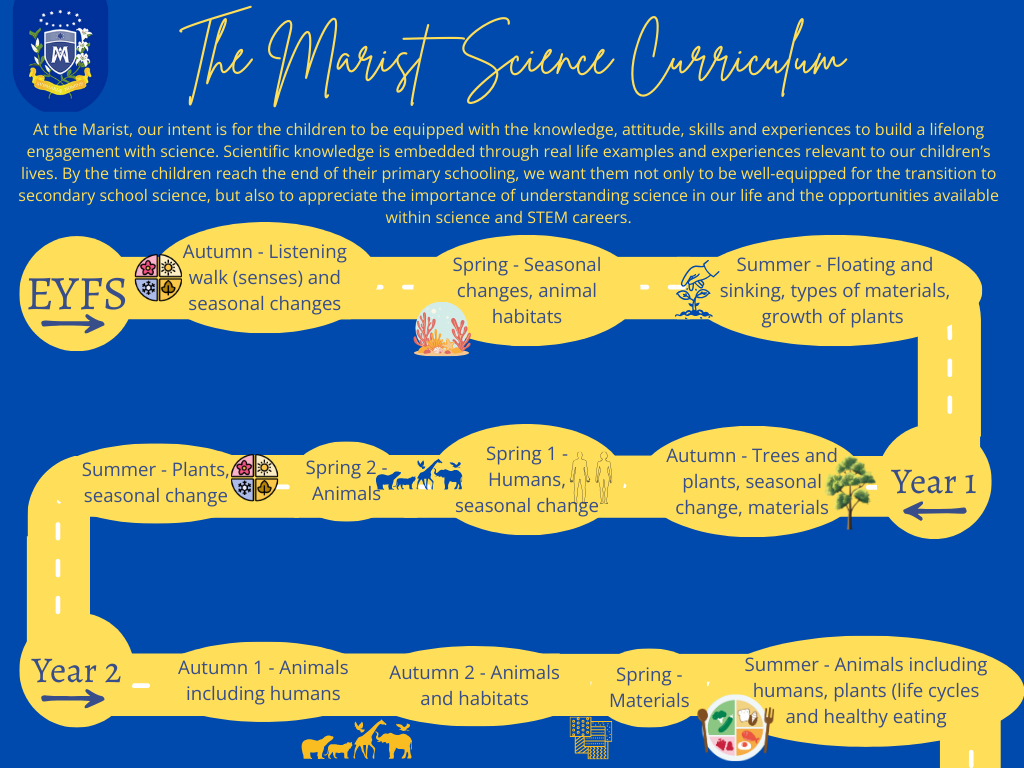 The Marist Science Curriculum

At the Marist, our intent is for the children to be equipped with the knowledge, attitude, skills and experiences to build a lifelong engagement with science. Scientific knowledge is embedded through real life examples and experiences relevant to our children's lives. By the time children reach the end of their primary schooling, we want them not only to be well-equipped for the transition to secondary school science, but also to appreciate the importance of understanding science in our life and the opportunities available within science and STEM careers.

EYFS

Autumn - Listening walk (senses) and seasonal changes

Spring - Seasonal changes, animal habitats

Summer - Floating and sinking, types of materials, growth of plants

Year 1

Autumn - Trees and plants, seasonal change, materials

Spring 1 - Humans, seasonal change

Spring 2 - Animals

Summer - Plants, seasonal change

Year 2

Autumn 1 - Animals including humans

Autumn 2 - Animals and habitats

Spring - Materials

Summer - Animals including humans, plants (life cycles and healthy eating